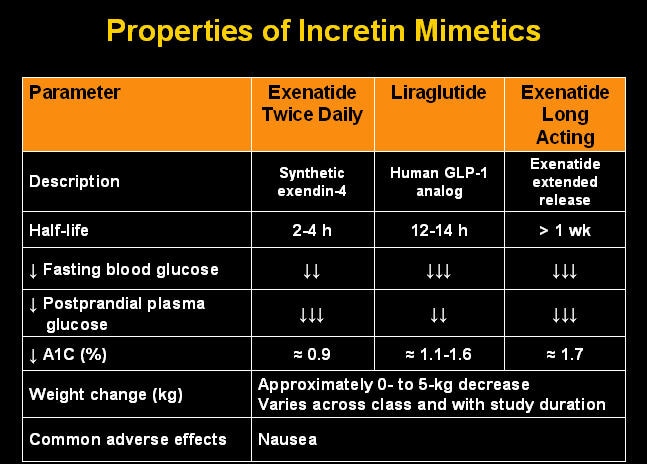 Properties of Incretin Mimetics

| Parameter | Exenatide Twice Daily | Liraglutide | Exenatide Long Acting |
|---|---|---|---|
| Description | Synthetic exendin-4 | Human GLP-1 analog | Exenatide extended release |
| Half-life | 2-4 h | 12-14 h | > 1 wk |
| ↓ Fasting blood glucose | ↓↓ | ↓↓↓ | ↓↓↓ |
| ↓ Postprandial plasma glucose | ↓↓↓ | ↓↓ | ↓↓↓ |
| ↓ A1C (%) | ≈ 0.9 | ≈ 1.1-1.6 | ≈ 1.7 |
| Weight change (kg) | Approximately 0- to 5-kg decrease Varies across class and with study duration | | |
| Common adverse effects | Nausea | | |